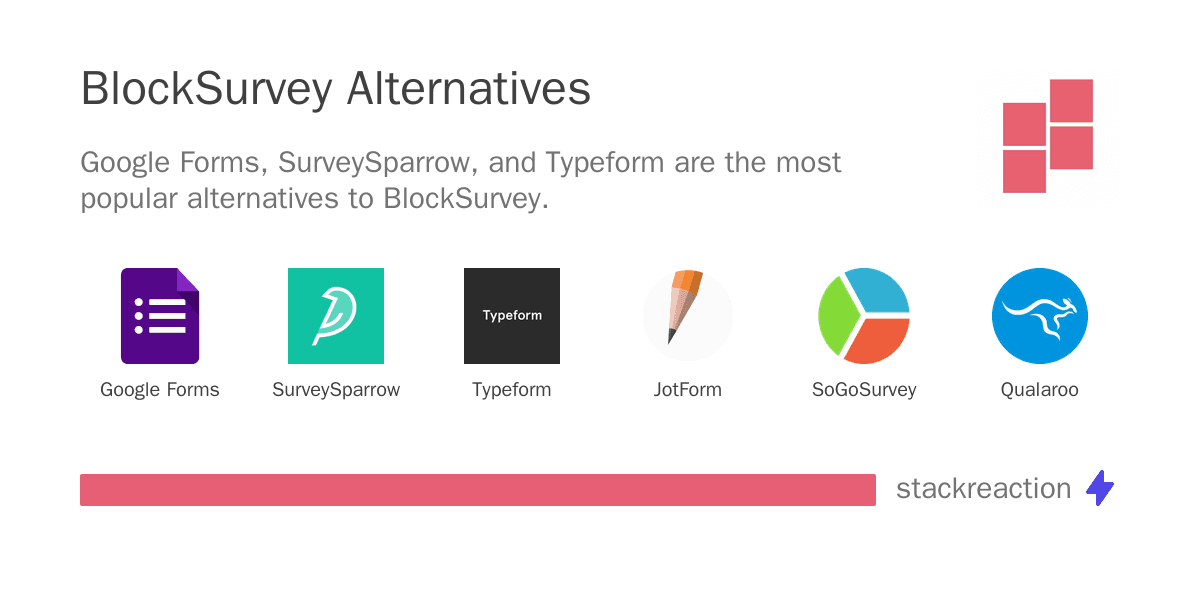 BlockSurvey Alternatives

Google Forms, SurveySparrow, and Typeform are the most popular alternatives to BlockSurvey.

Google Forms

SurveySparrow

Typeform

Typeform

JotForm

SoGoSurvey

Qualaroo

stackreaction